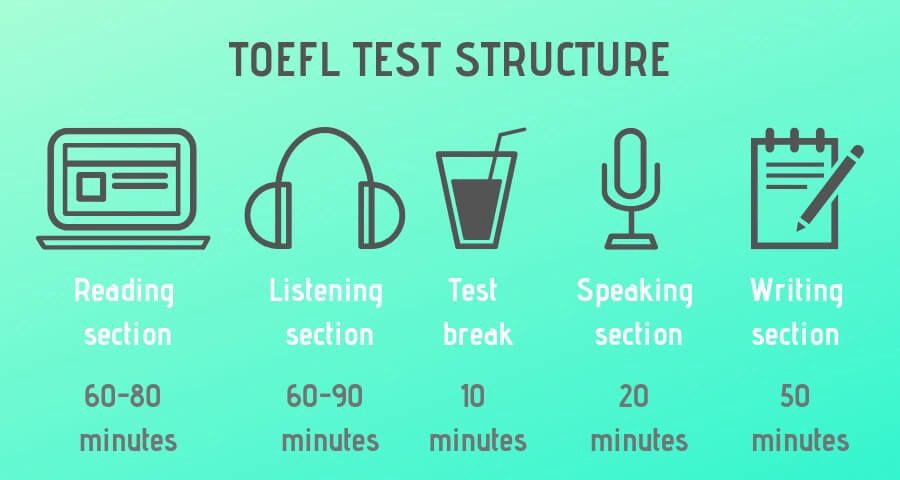 TOEFL TEST STRUCTURE

Reading section

60-80 minutes

Listening section

60-90 minutes

Test break

10 minutes

Speaking section

20 minutes

Writing section

50 minutes